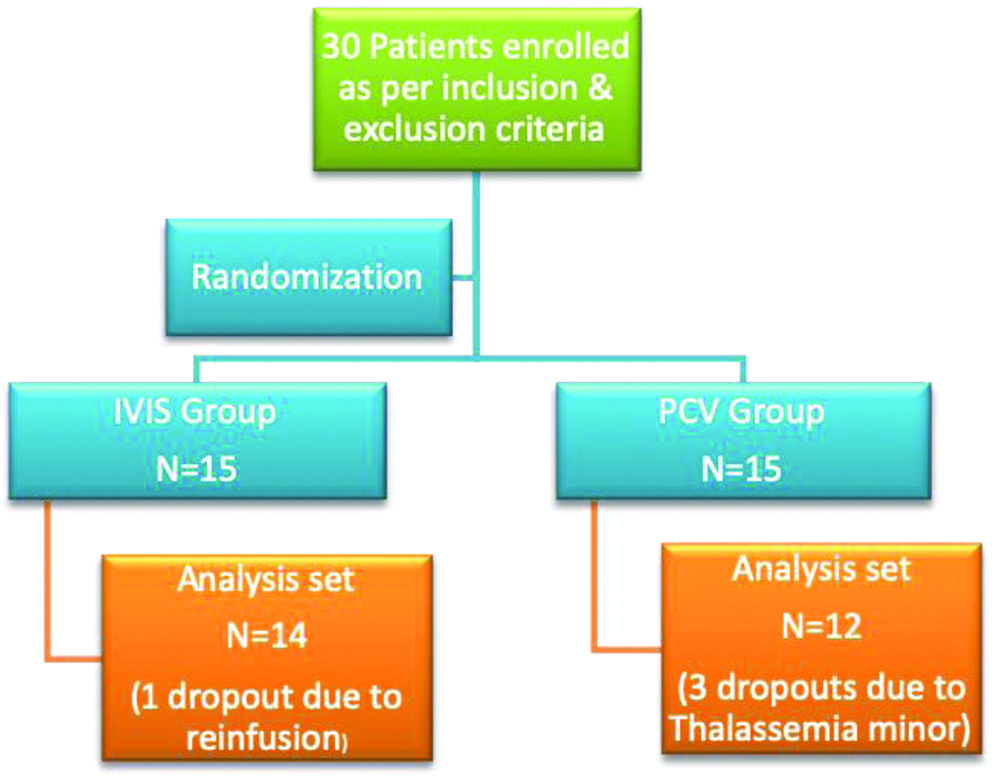 30 Patients enrolled as per inclusion & exclusion criteria

Randomization

IVIS Group
N=15

PCV Group
N=15

Analysis set
N=14
(1 dropout due to reinfusion)

Analysis set
N=12
(3 dropouts due to Thalassemia minor)